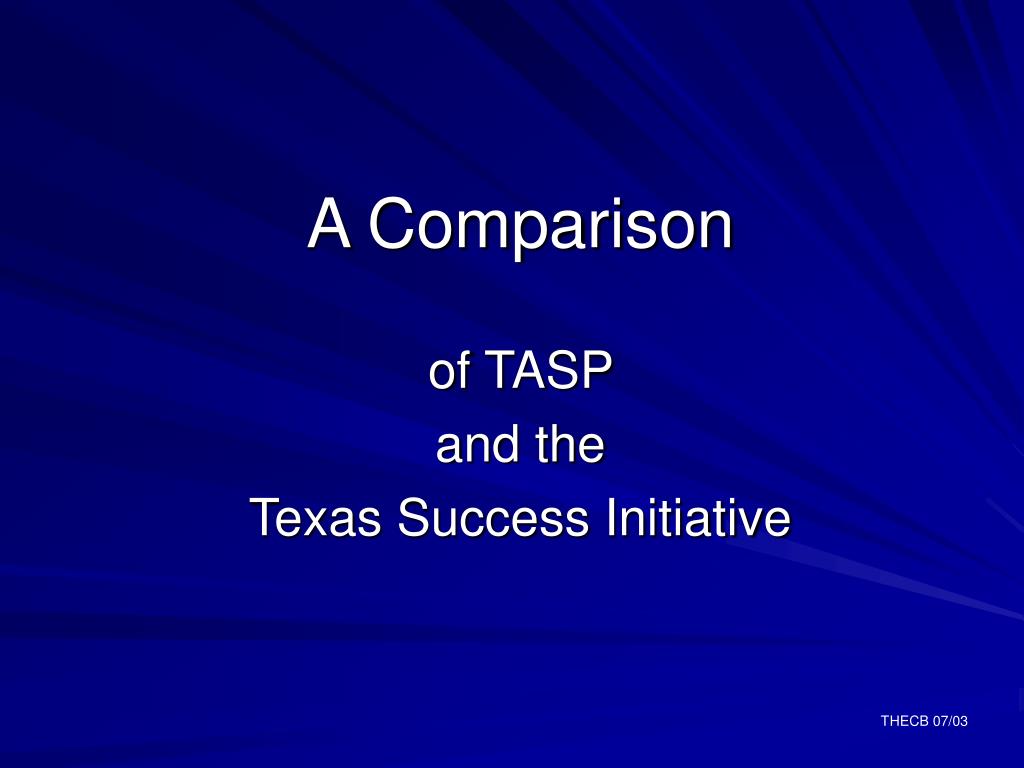 A Comparison

of TASP
and the
Texas Success Initiative

THECB 07/03